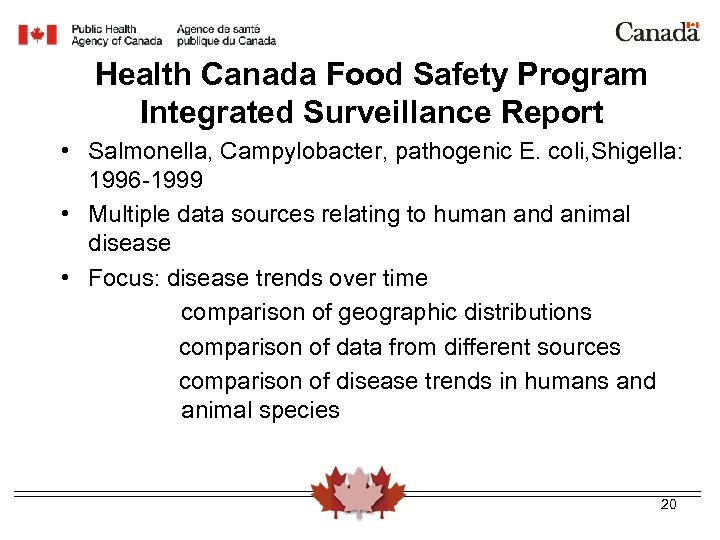 Public Health Agency of Canada
Agence de santé publique du Canada

Canada

Health Canada Food Safety Program
Integrated Surveillance Report

• Salmonella, Campylobacter, pathogenic E. coli,Shigella: 1996-1999

• Multiple data sources relating to human and animal disease

• Focus: disease trends over time

comparison of geographic distributions

comparison of data from different sources

comparison of disease trends in humans and animal species

20